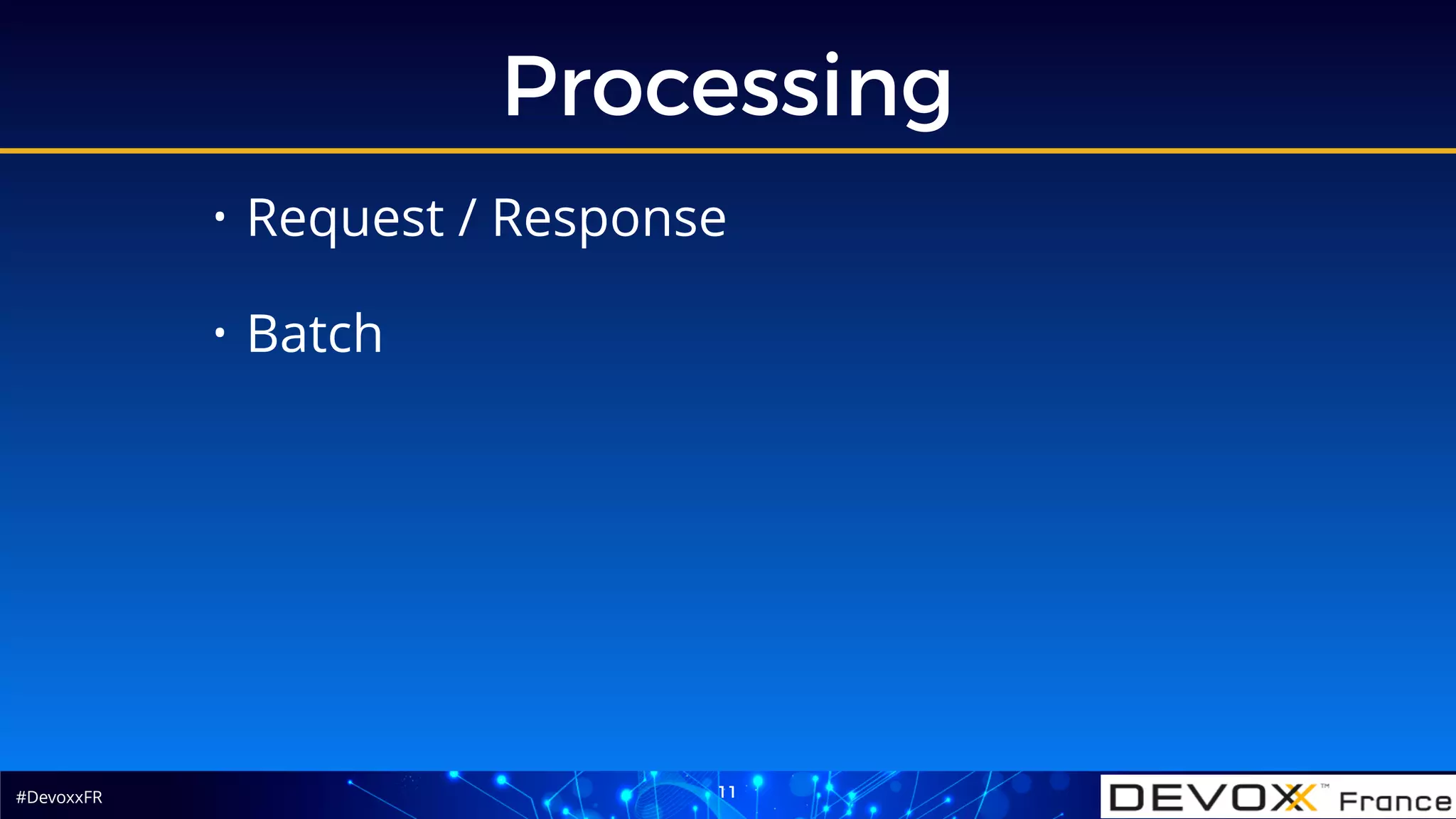 Processing

• Request / Response

• Batch

#DevoxxFR

11

DEVOXX™ France